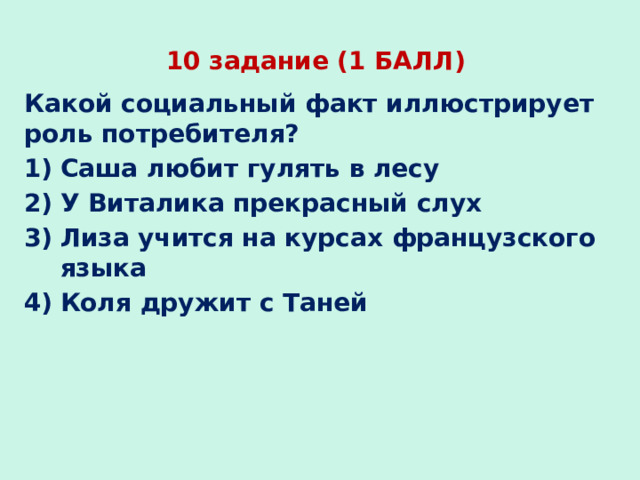 10 задание (1 БАЛЛ)

Какой социальный факт иллюстрирует роль потребителя?

1) Саша любит гулять в лесу
2) У Виталика прекрасный слух
3) Лиза учится на курсах французского языка
4) Коля дружит с Таней